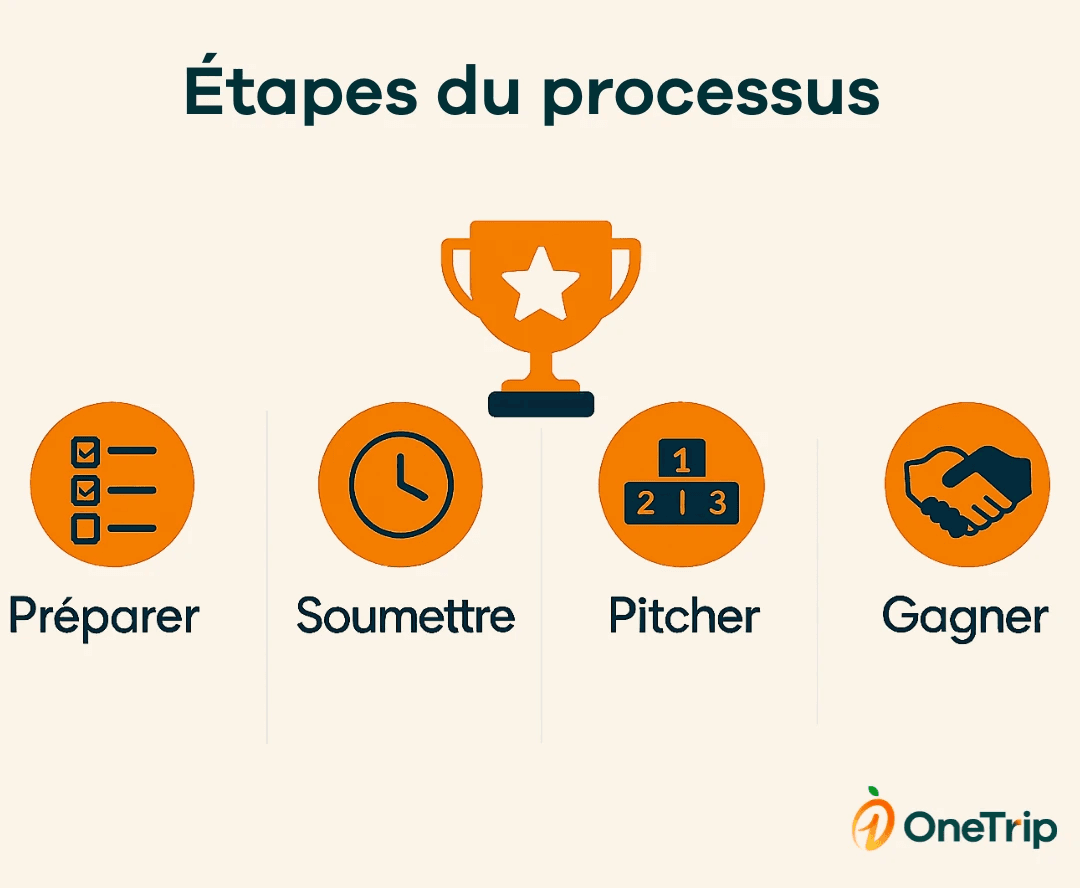 Étapes du processus

1
2 3

Préparer

Soumettre

Pitcher

Gagner

OneTrip